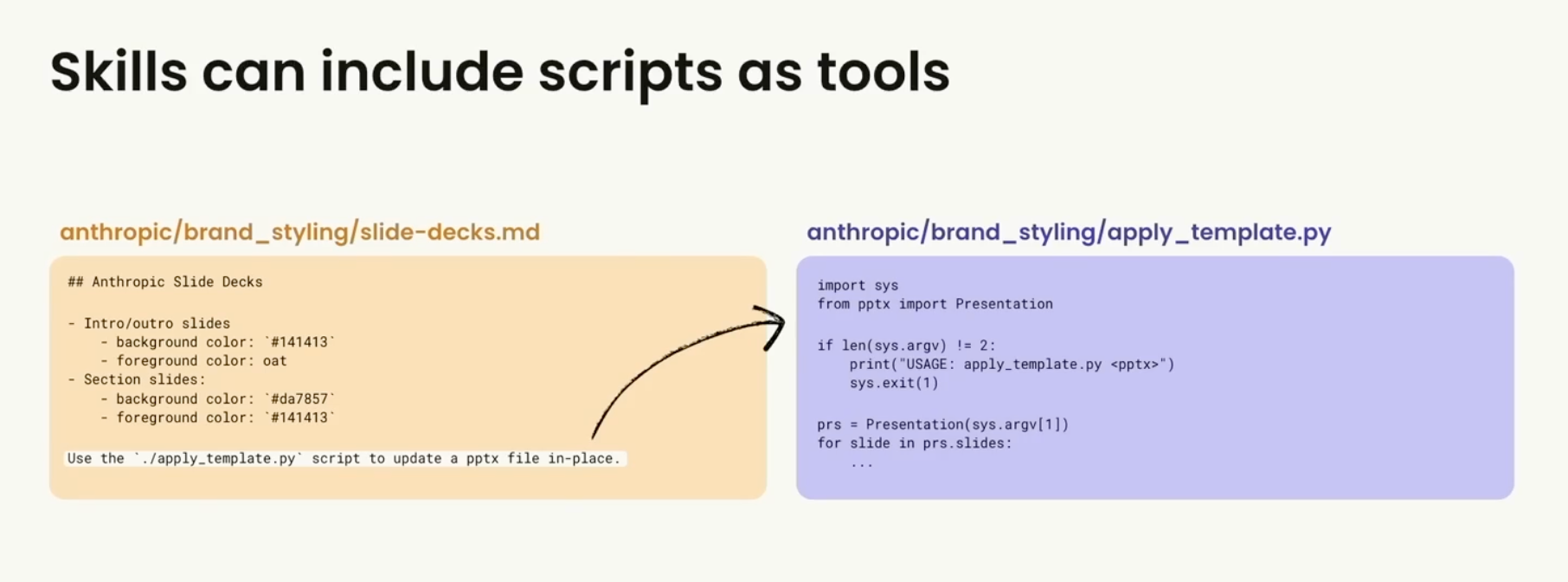 Skills can include scripts as tools

anthropic/brand_styling/slide-decks.md

## Anthropic Slide Decks

- Intro/outro slides
    - background color: `#141413`
    - foreground color: oat
- Section slides:
    - background color: `#da7857`
    - foreground color: `#141413`

Use the `./apply_template.py` script to update a pptx file in-place.

anthropic/brand_styling/apply_template.py

import sys
from pptx import Presentation

if len(sys.argv) != 2:
    print("USAGE: apply_template.py <pptx>")
    sys.exit(1)

prs = Presentation(sys.argv[1])
for slide in prs.slides:
    ...